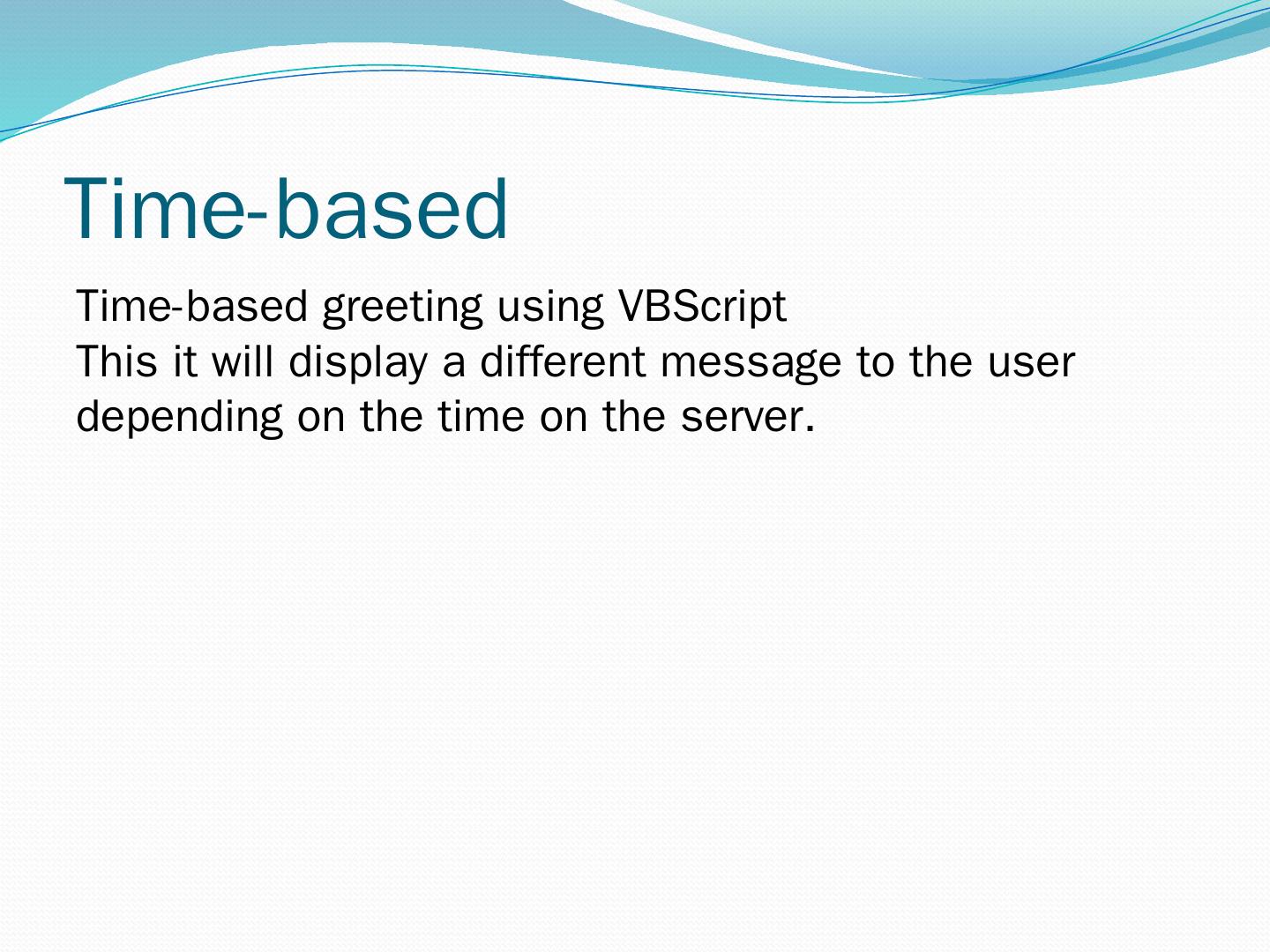 Time-based

Time-based greeting using VBScript
This it will display a different message to the user depending on the time on the server.